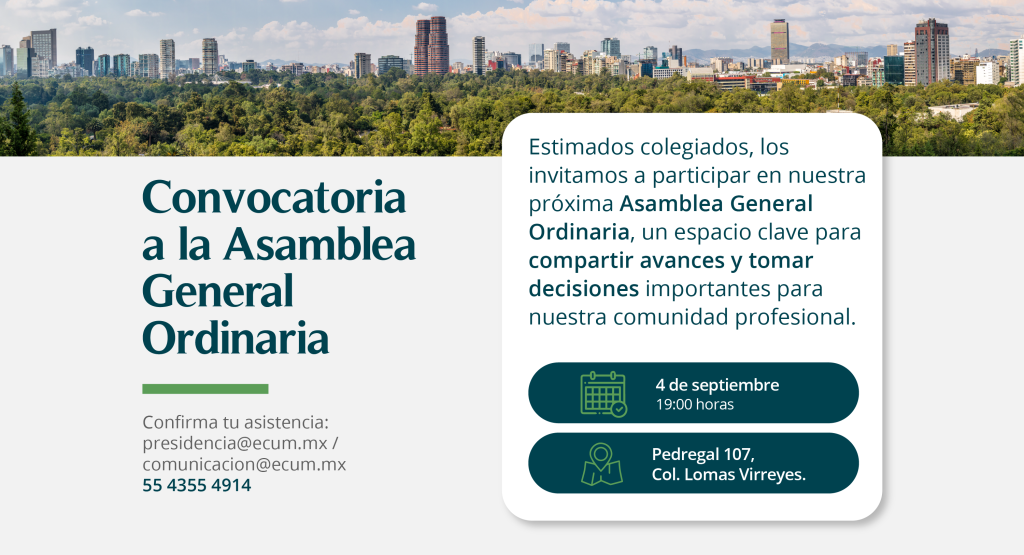 Convocatoria a la Asamblea General Ordinaria

Confirma tu asistencia:
presidencia@ecum.mx /
comunicacion@ecum.mx
55 4355 4914

Estimados colegiados, los invitamos a participar en nuestra próxima Asamblea General Ordinaria, un espacio clave para compartir avances y tomar decisiones importantes para nuestra comunidad profesional.

4 de septiembre
19:00 horas

Pedregal 107,
Col. Lomas Virreyes.